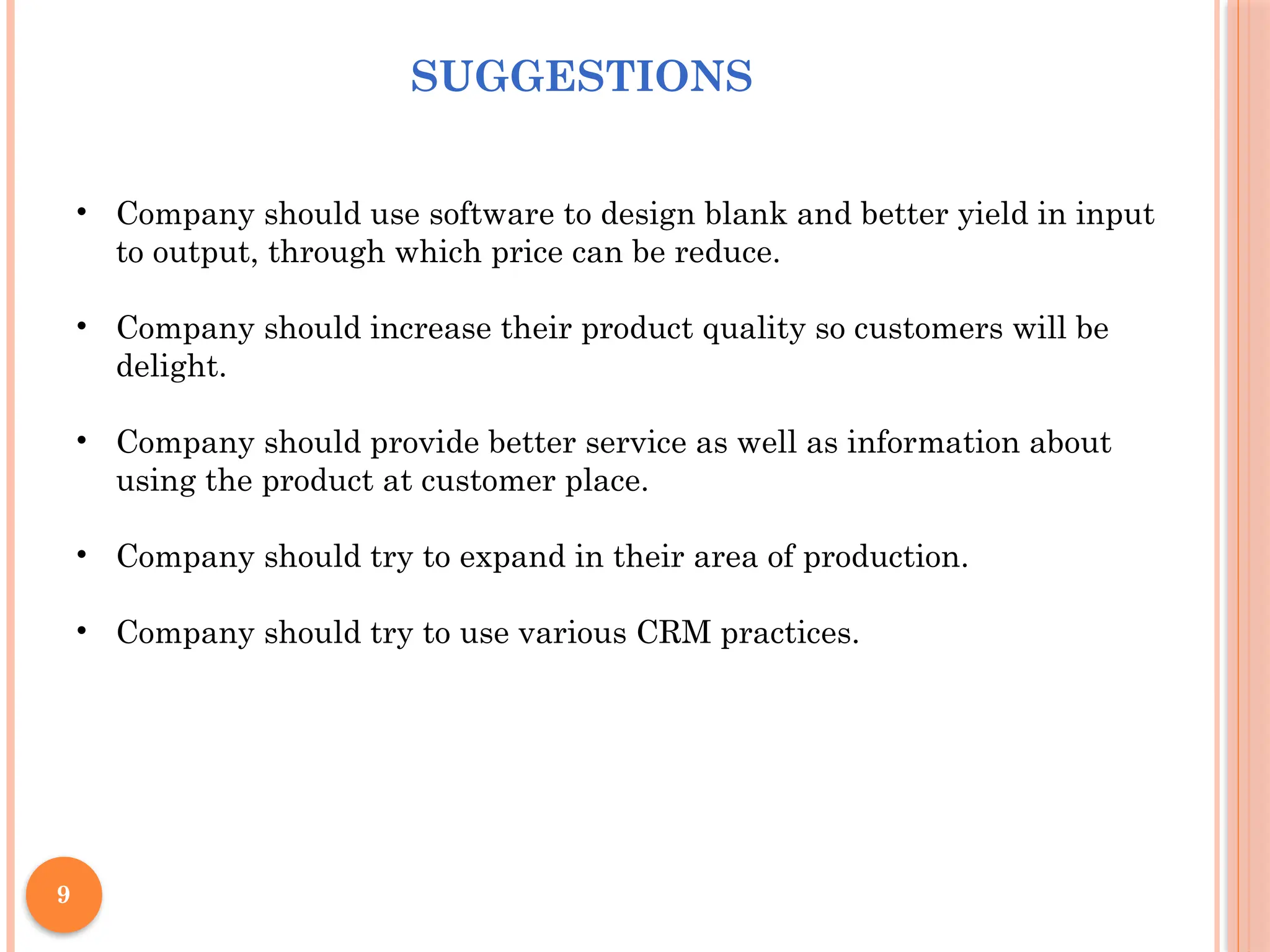 SUGGESTIONS

• Company should use software to design blank and better yield in input to output, through which price can be reduce.

• Company should increase their product quality so customers will be delight.

• Company should provide better service as well as information about using the product at customer place.

• Company should try to expand in their area of production.

• Company should try to use various CRM practices.

9